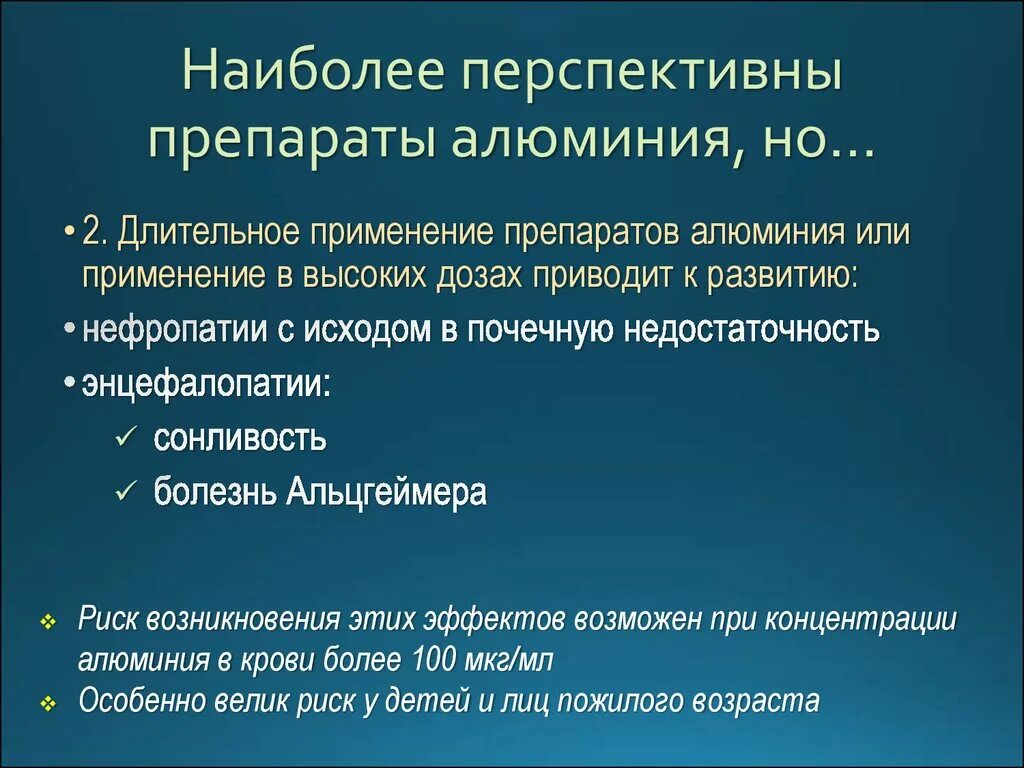 Наиболее перспективны препараты алюминия, но…

• 2. Длительное применение препаратов алюминия или применение в высоких дозах приводит к развитию:

• нефропатии с исходом в почечную недостаточность

• энцефалопатии:

✓ сонливость

✓ болезнь Альцгеймера

❖ Риск возникновения этих эффектов возможен при концентрации алюминия в крови более 100 мкг/мл

❖ Особенно велик риск у детей и лиц пожилого возраста